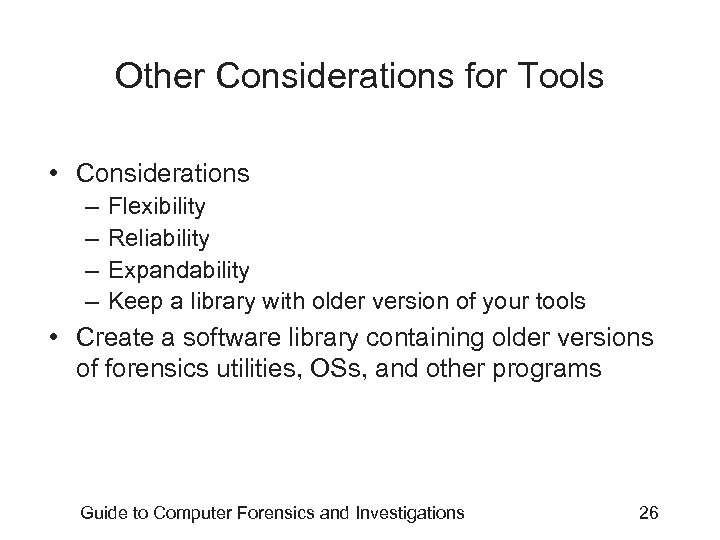 Other Considerations for Tools

• Considerations
– Flexibility
– Reliability
– Expandability
– Keep a library with older version of your tools
• Create a software library containing older versions of forensics utilities, OSs, and other programs

Guide to Computer Forensics and Investigations 26